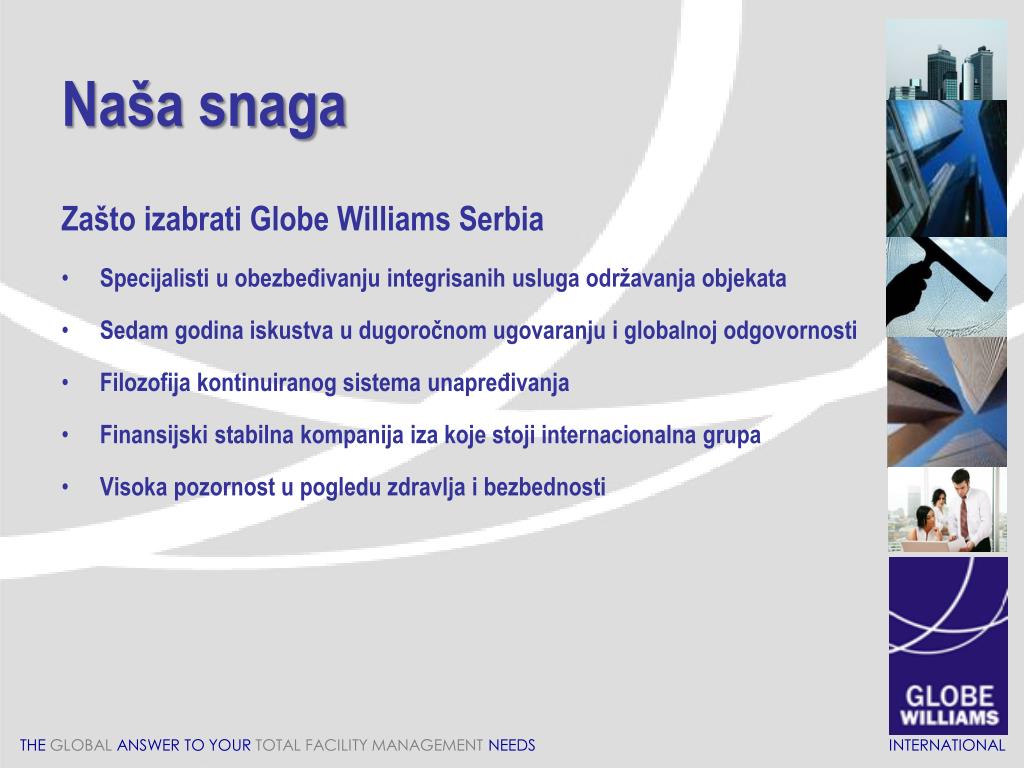 Naša snaga

Zašto izabrati Globe Williams Serbia

• Specijalisti u obezbeđivanju integrisanih usluga održavanja objekata

• Sedam godina iskustva u dugoročnom ugovaranju i globalnoj odgovornosti

• Filozofija kontinuiranog sistema unapređivanja

• Finansijski stabilna kompanija iza koje stoji internacionalna grupa

• Visoka pozornost u pogledu zdravlja i bezbednosti

GLOBE WILLIAMS

THE GLOBAL ANSWER TO YOUR TOTAL FACILITY MANAGEMENT NEEDS

INTERNATIONAL